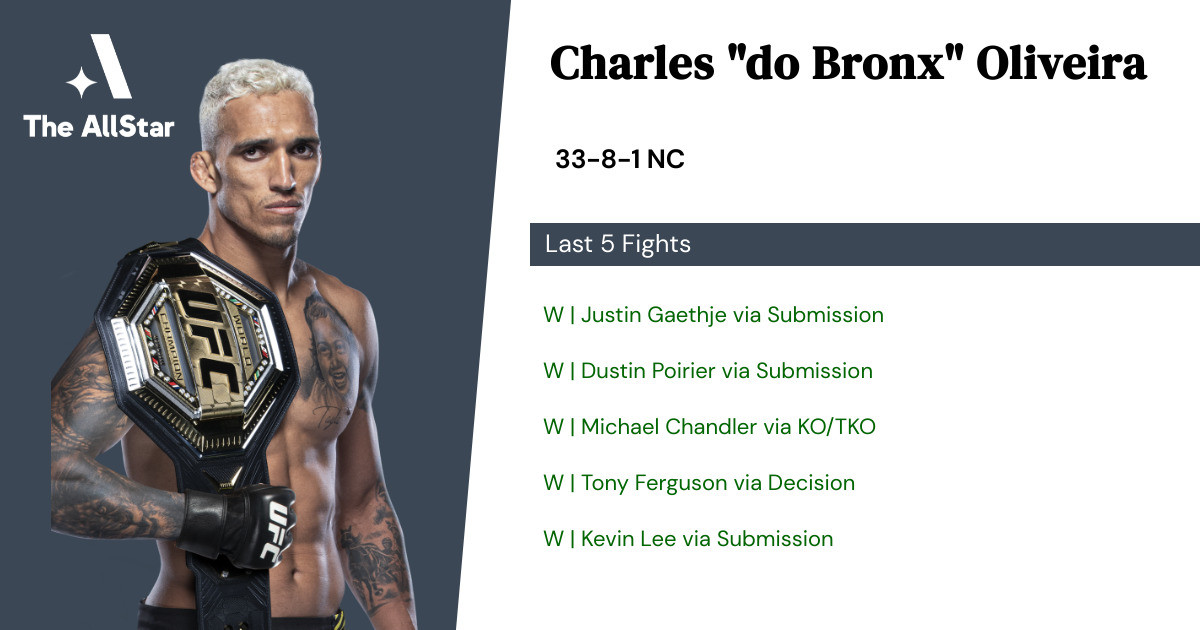 The AllStar

UFC

UFC

Charles "do Bronx" Oliveira

33-8-1 NC

Last 5 Fights

W | Justin Gaethje via Submission

W | Dustin Poirier via Submission

W | Michael Chandler via KO/TKO

W | Tony Ferguson via Decision

W | Kevin Lee via Submission